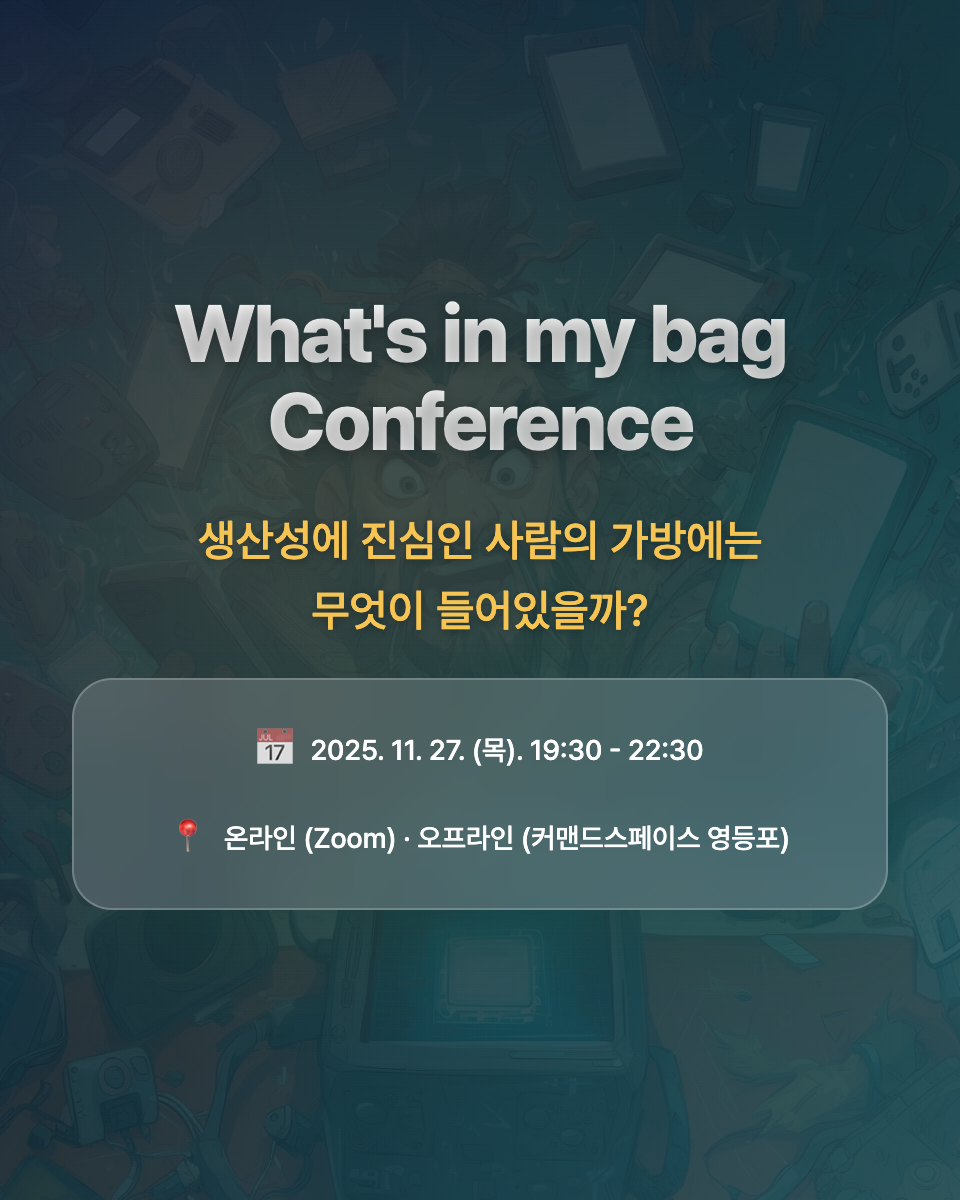 What's in my bag Conference

생산성에 진심인 사람의 가방에는 무엇이 들어있을까?

JUL 17 2025. 11. 27. (목). 19:30 - 22:30

온라인 (Zoom) · 오프라인 (커맨드스페이스 영등포)